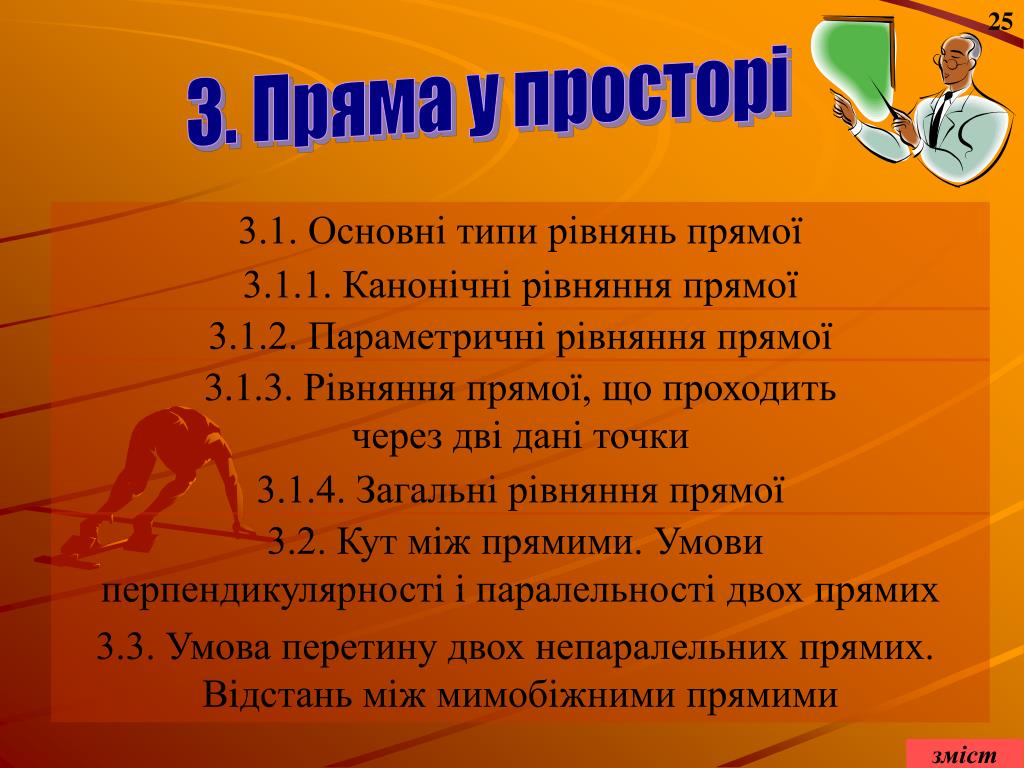 25

3. Пряма у просторі

3.1. Основні типи рівнянь прямої

3.1.1. Канонічні рівняння прямої

3.1.2. Параметричні рівняння прямої

3.1.3. Рівняння прямої, що проходить через дві дані точки

3.1.4. Загальні рівняння прямої

3.2. Кут між прямими. Умови перпендикулярності і паралельності двох прямих

3.3. Умова перетину двох непаралельних прямих. Відстань між мимобіжними прямими

зміст